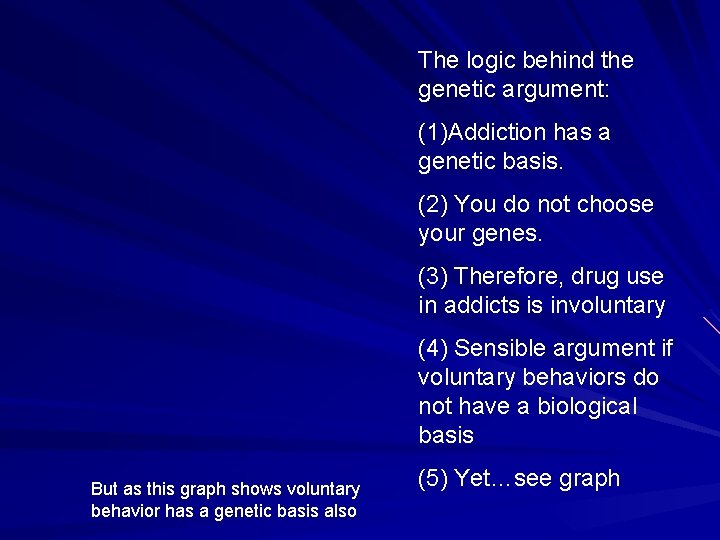 The logic behind the genetic argument:

(1)Addiction has a genetic basis.

(2) You do not choose your genes.

(3) Therefore, drug use in addicts is involuntary

(4) Sensible argument if voluntary behaviors do not have a biological basis

(5) Yet…see graph

But as this graph shows voluntary behavior has a genetic basis also